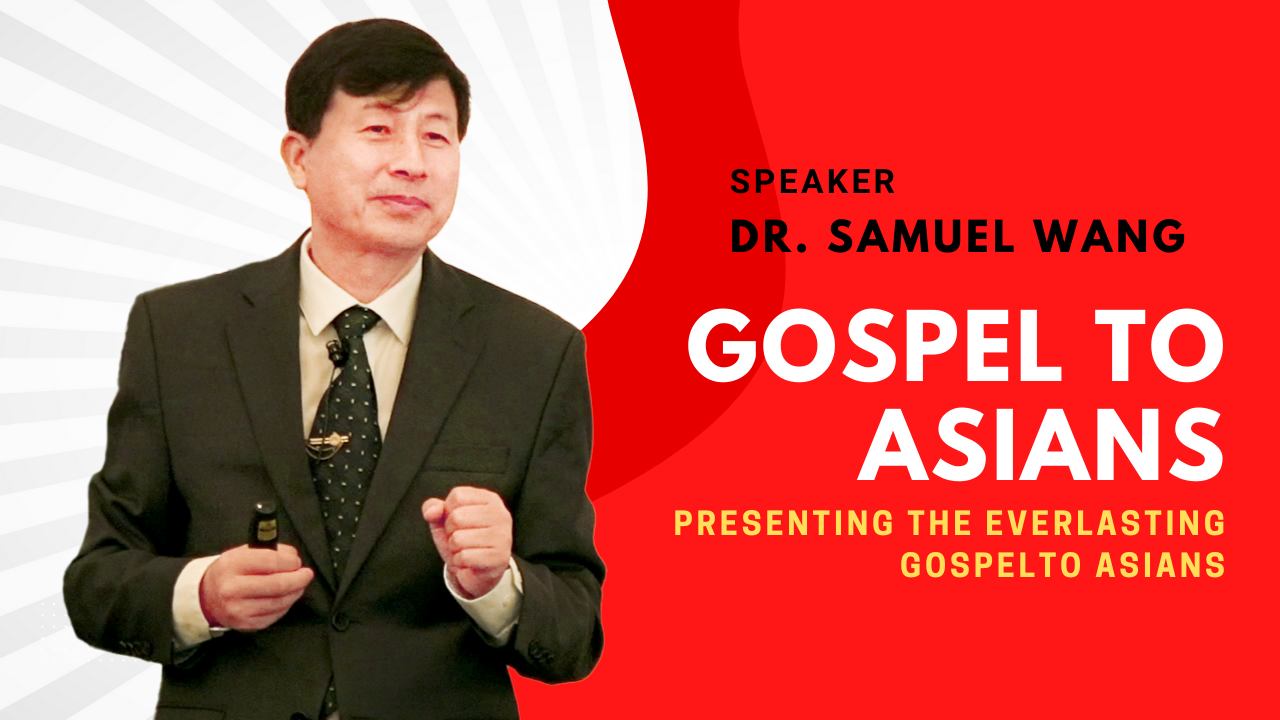 SPEAKER
DR. SAMUEL WANG

GOSPEL TO ASIANS

PRESENTING THE EVERLASTING GOSPELTO ASIANS